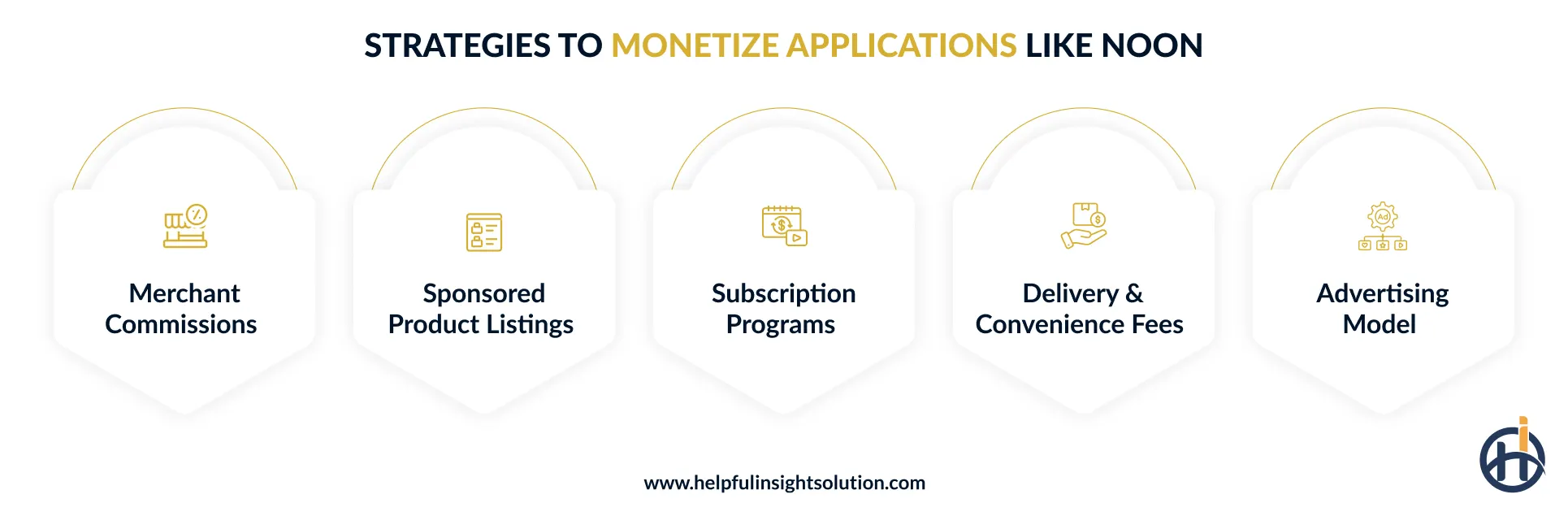 STRATEGIES TO MONETIZE APPLICATIONS LIKE NOON

Merchant Commissions

Sponsored Product Listings

Subscription Programs

Delivery & Convenience Fees

Advertising Model

www.helpfulinsightsolution.com